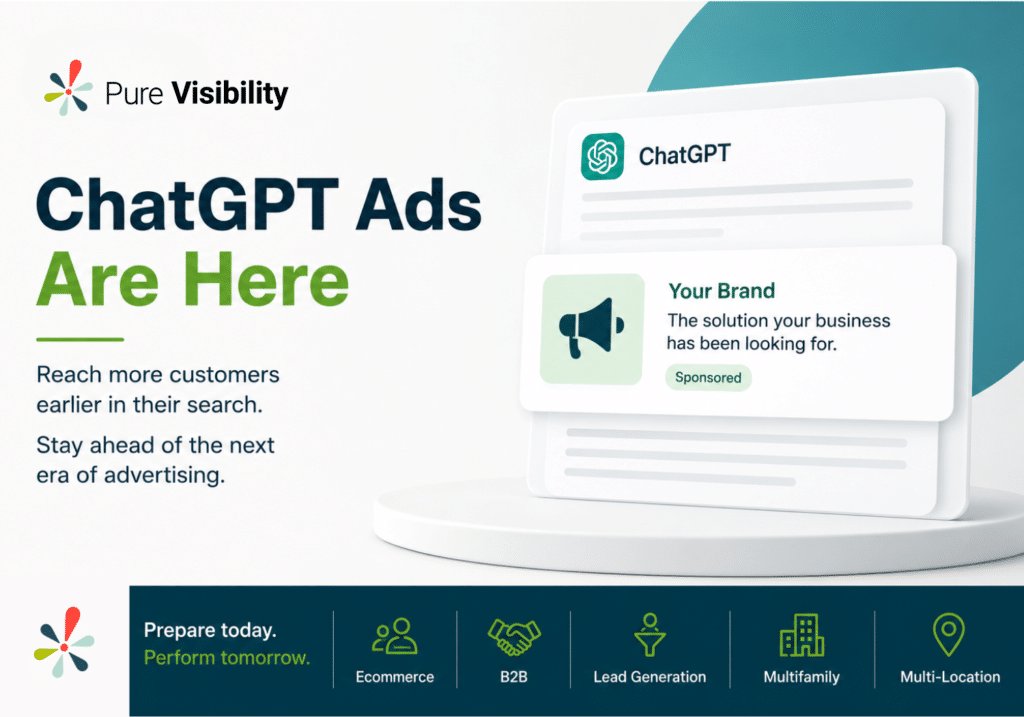 Pure Visibility

ChatGPT Ads Are Here

Reach more customers earlier in their search.

Stay ahead of the next era of advertising.

ChatGPT

Your Brand
The solution your business has been looking for.
Sponsored

Prepare today.
Perform tomorrow.

Ecommerce

B2B

Lead Generation

Multifamily

Multi-Location